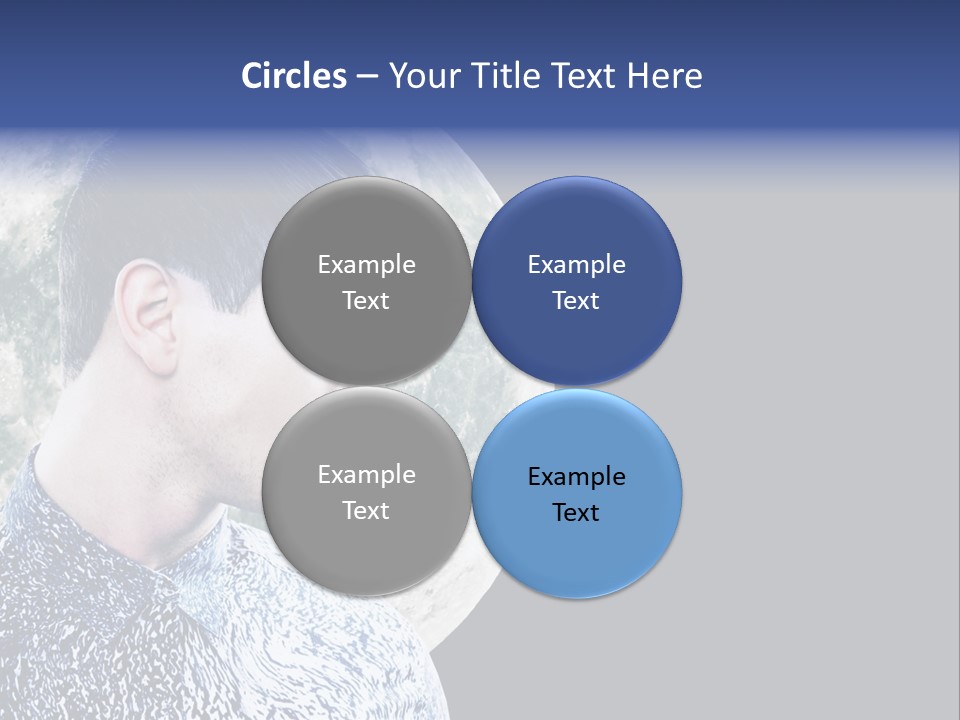 Circles – Your Title Text Here

Example Text

Example Text

Example Text

Example Text